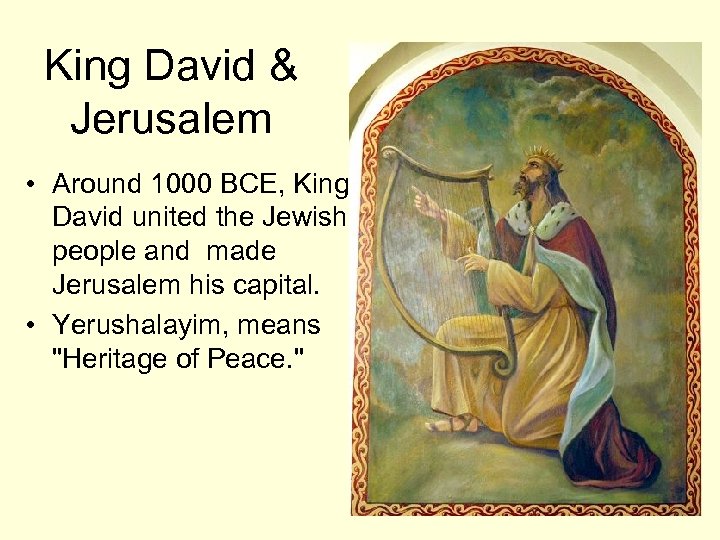 King David & Jerusalem

• Around 1000 BCE, King David united the Jewish people and made Jerusalem his capital.
• Yerushalayim, means "Heritage of Peace."